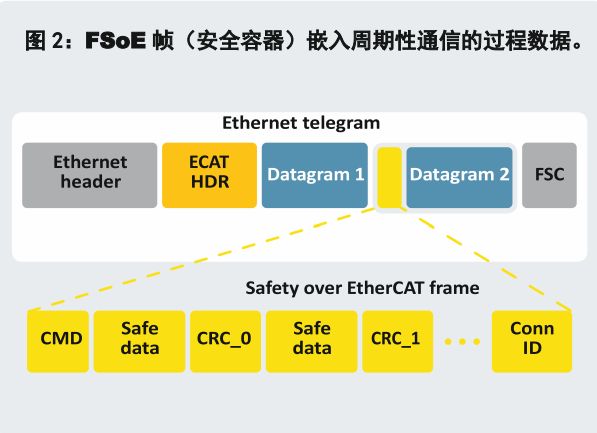 图 2：FSoE 帧（安全容器）嵌入周期性通信的过程数据。

Ethernet telegram

Ethernet header

ECAT HDR

Datagram 1

Datagram 2

FSC

Safety over EtherCAT frame

CMD

Safe data

CRC_0

Safe data

CRC_1

...

Conn ID